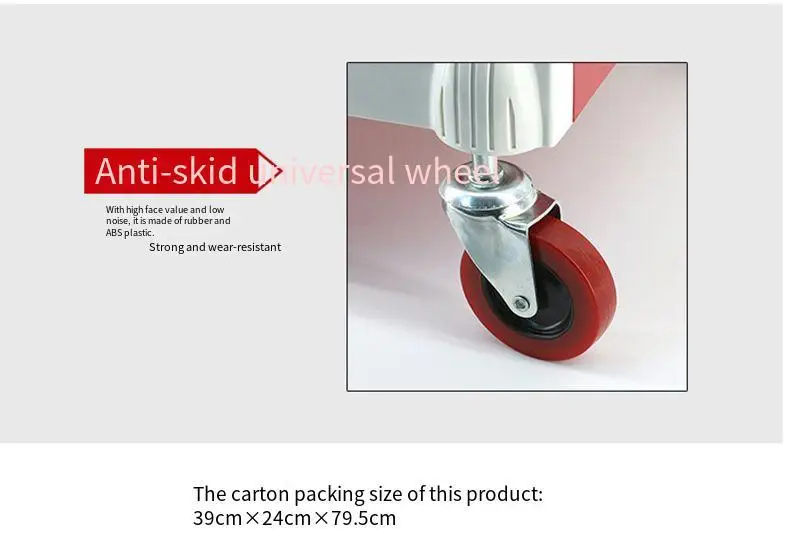 Anti-skid universal wheel

With high face value and low noise, it is made of rubber and ABS plastic.

Strong and wear-resistant

The carton packing size of this product:
39cm×24cm×79.5cm